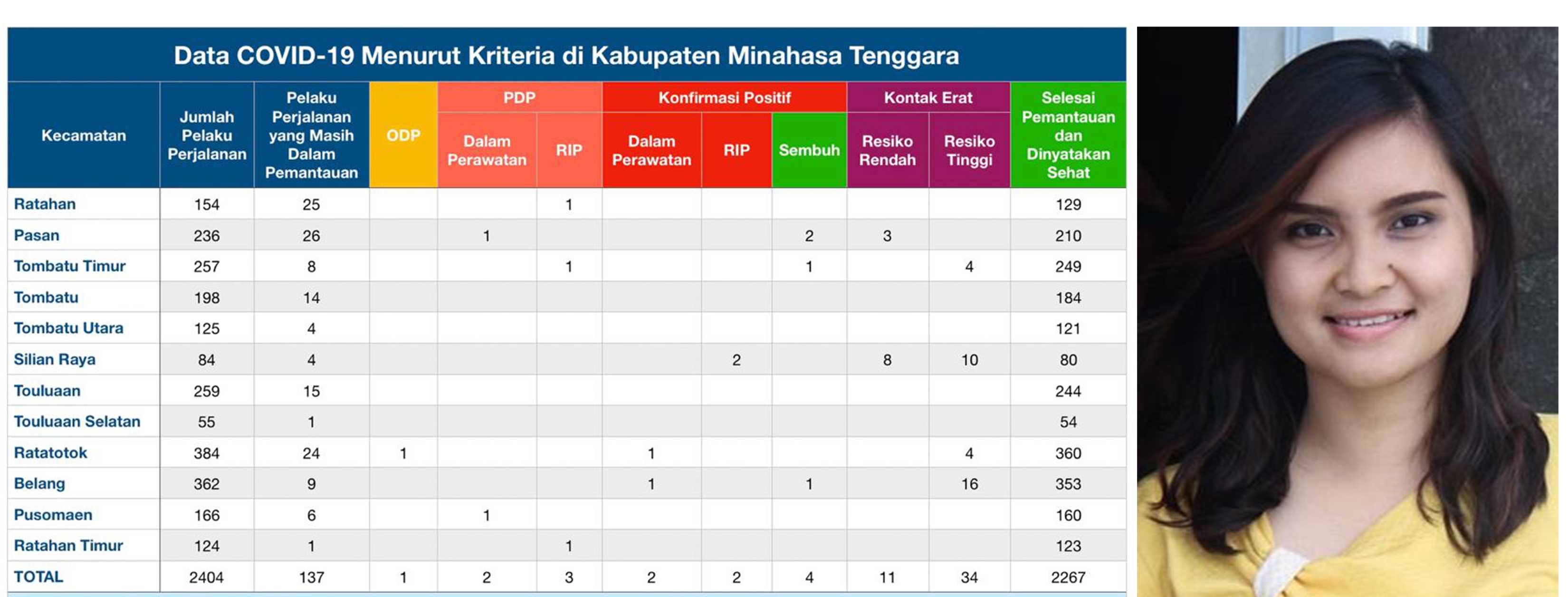 Data COVID-19 Menurut Kriteria di Kabupaten Minahasa Tenggara

| Kecamatan | Jumlah Pelaku Perjalanan | Pelaku Perjalanan yang Masih Dalam Pemantauan | ODP | PDP Dalam Perawatan | PDP RIP | Konfirmasi Positif Dalam Perawatan | Konfirmasi Positif RIP | Konfirmasi Positif Sembuh | Kontak Erat Resiko Rendah | Kontak Erat Resiko Tinggi | Selesai Pemantauan dan Dinyatakan Sehat |
|---|---|---|---|---|---|---|---|---|---|---|---|
| Ratahan | 154 | 25 | | | 1 | | | | | | 129 |
| Pasan | 236 | 26 | | 1 | | | | 2 | 3 | | 210 |
| Tombatu Timur | 257 | 8 | | | 1 | | | 1 | | 4 | 249 |
| Tombatu | 198 | 14 | | | | | | | | | 184 |
| Tombatu Utara | 125 | 4 | | | | | | | | | 121 |
| Silian Raya | 84 | 4 | | | | | 2 | | 8 | 10 | 80 |
| Touluaan | 259 | 15 | | | | | | | | | 244 |
| Touluaan Selatan | 55 | 1 | | | | | | | | | 54 |
| Ratatotok | 384 | 24 | 1 | | | 1 | | | | 4 | 360 |
| Belang | 362 | 9 | | | | 1 | | 1 | | 16 | 353 |
| Pusomaen | 166 | 6 | | 1 | | | | | | | 160 |
| Ratahan Timur | 124 | 1 | | | 1 | | | | | | 123 |
| TOTAL | 2404 | 137 | 1 | 2 | 3 | 2 | 2 | 4 | 11 | 34 | 2267 |